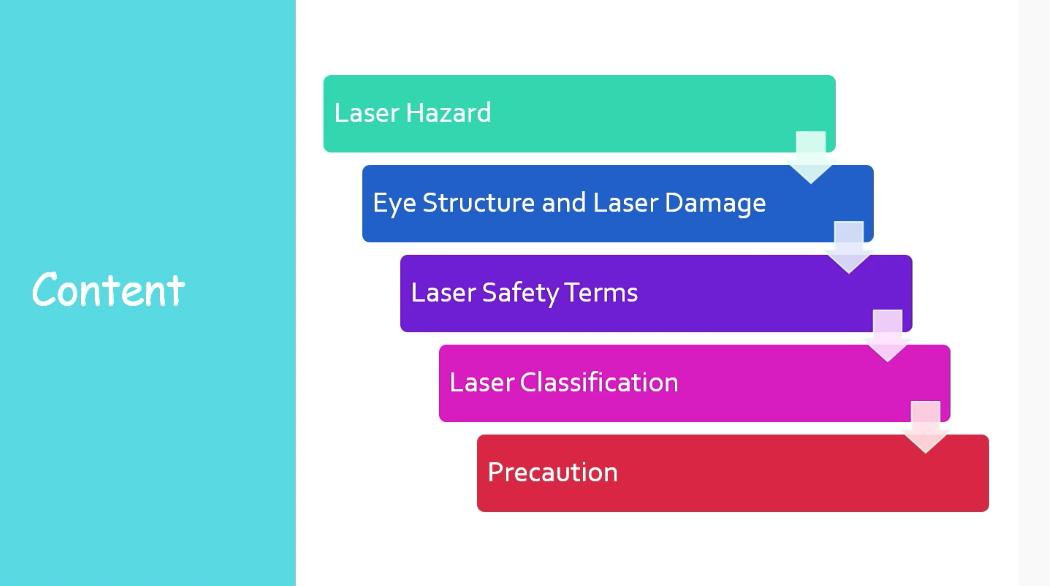 Content

Laser Hazard

Eye Structure and Laser Damage

Laser Safety Terms

Laser Classification

Precaution